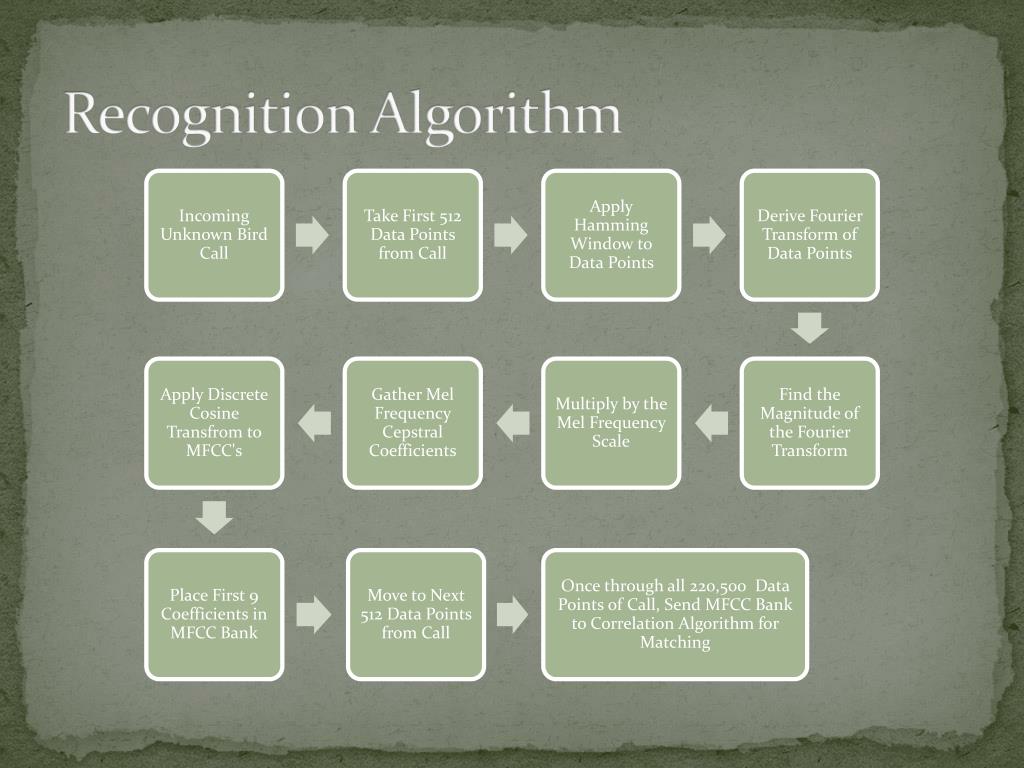 Recognition Algorithm

Incoming Unknown Bird Call

Take First 512 Data Points from Call

Apply Hamming Window to Data Points

Derive Fourier Transform of Data Points

Find the Magnitude of the Fourier Transform

Multiply by the Mel Frequency Scale

Gather Mel Frequency Cepstral Coefficients

Apply Discrete Cosine Transfrom to MFCC's

Place First 9 Coefficients in MFCC Bank

Move to Next 512 Data Points from Call

Once through all 220,500 Data Points of Call, Send MFCC Bank to Correlation Algorithm for Matching